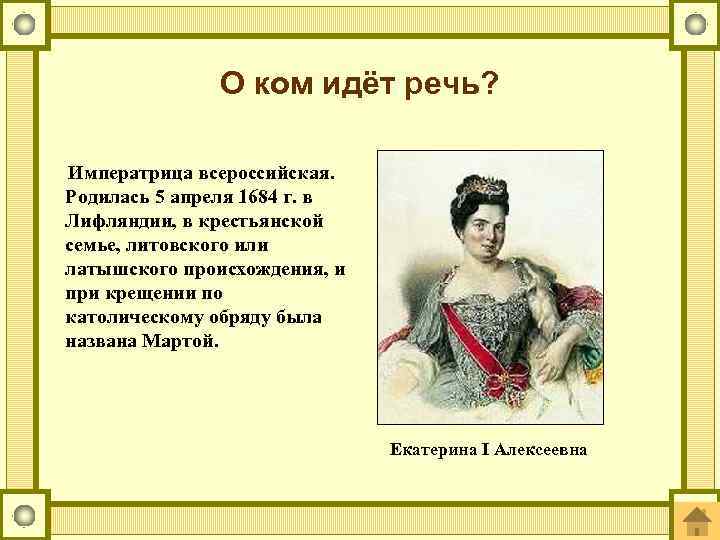 О ком идёт речь?

Императрица всероссийская. Родилась 5 апреля 1684 г. в Лифляндии, в крестьянской семье, литовского или латышского происхождения, и при крещении по католическому обряду была названа Мартой.

Екатерина I Алексеевна